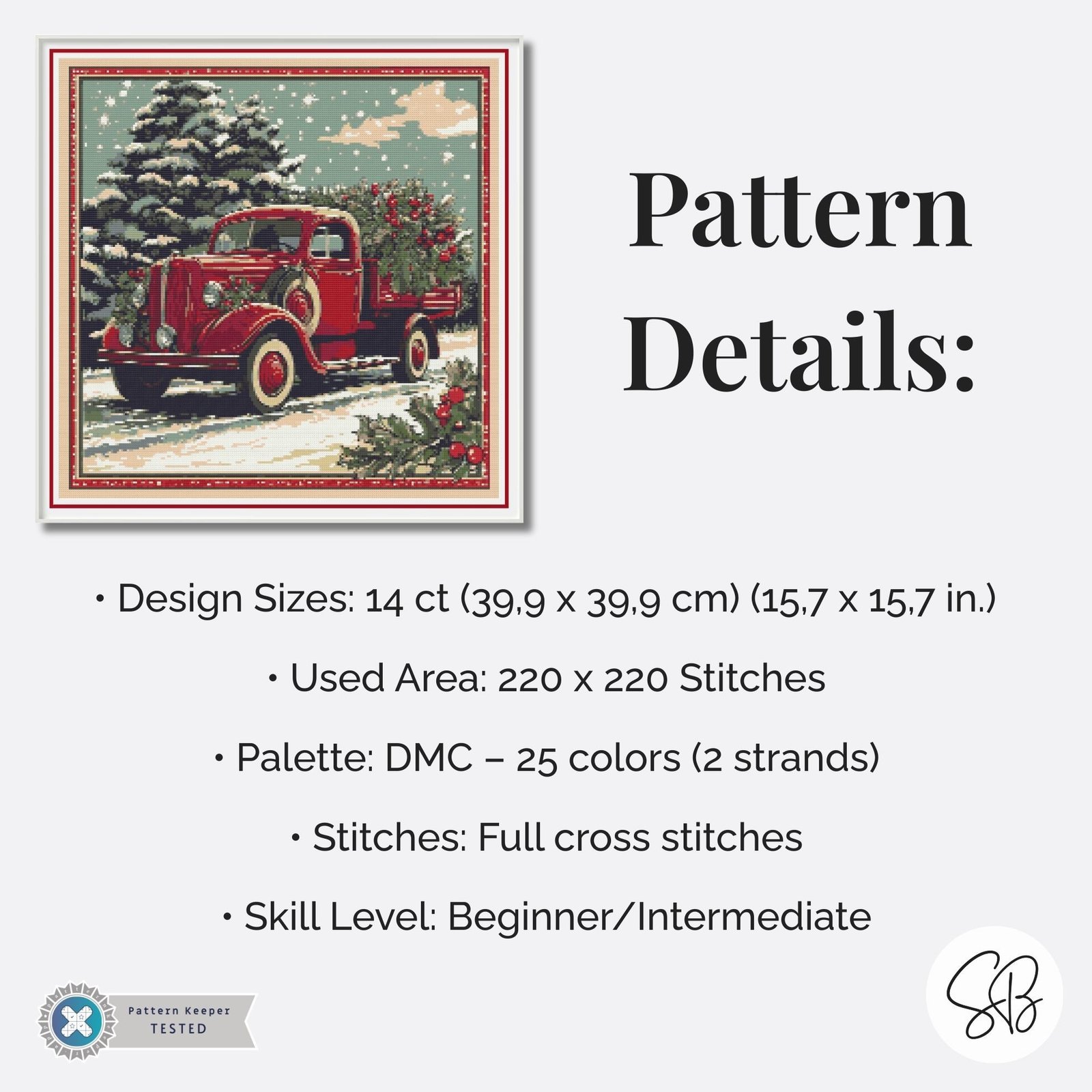 Pattern Details:

• Design Sizes: 14 ct (39,9 x 39,9 cm) (15,7 x 15,7 in.)

• Used Area: 220 x 220 Stitches

• Palette: DMC – 25 colors (2 strands)

• Stitches: Full cross stitches

• Skill Level: Beginner/Intermediate

Pattern Keeper TESTED

SB